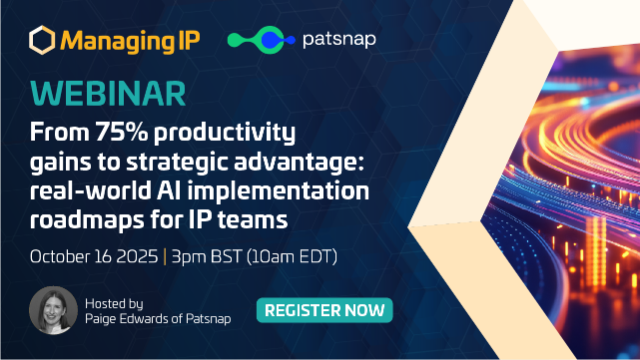 Managing IP

patsnap

WEBINAR

From 75% productivity gains to strategic advantage: real-world AI implementation roadmaps for IP teams

October 16 2025 | 3pm BST (10am EDT)

Hosted by
Paige Edwards of Patsnap

REGISTER NOW